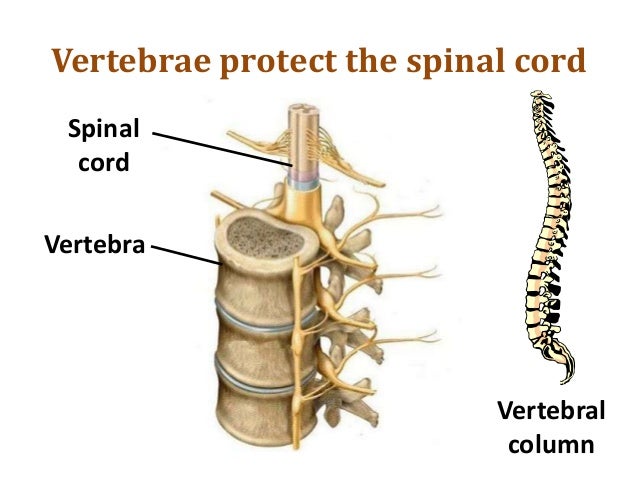 Vertebrae protect the spinal cord

Spinal cord

Vertebra

Vertebral column